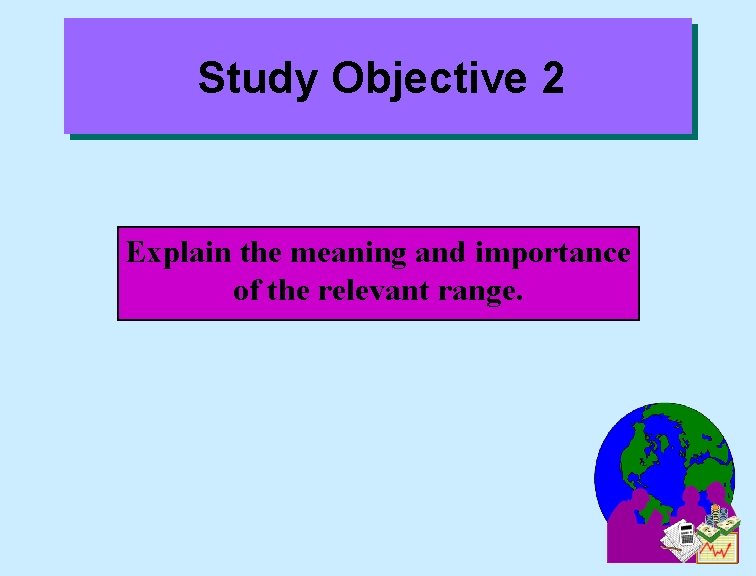 Study Objective 2

Explain the meaning and importance of the relevant range.